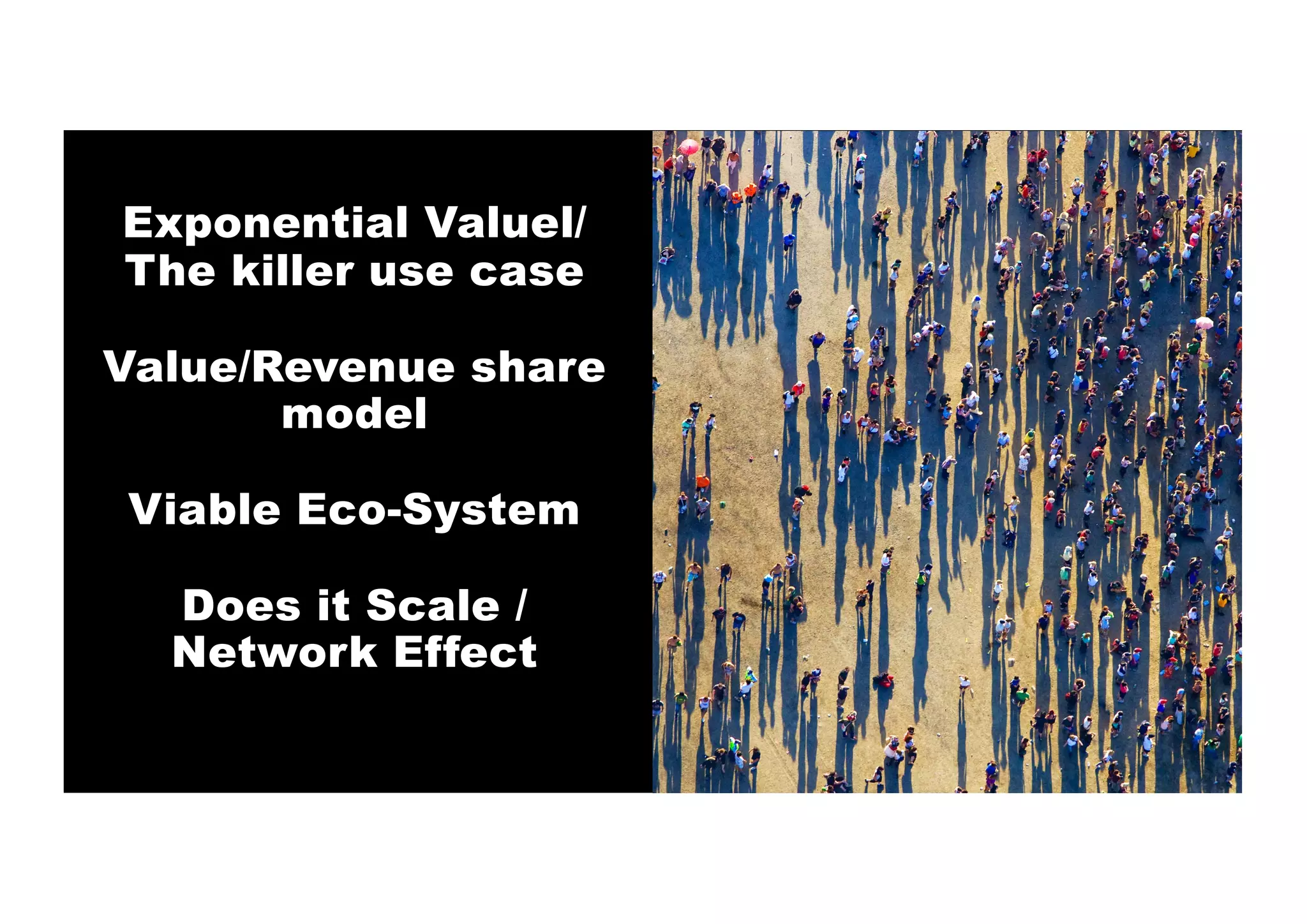 Exponential Valuel/
The killer use case

Value/Revenue share model

Viable Eco-System

Does it Scale /
Network Effect